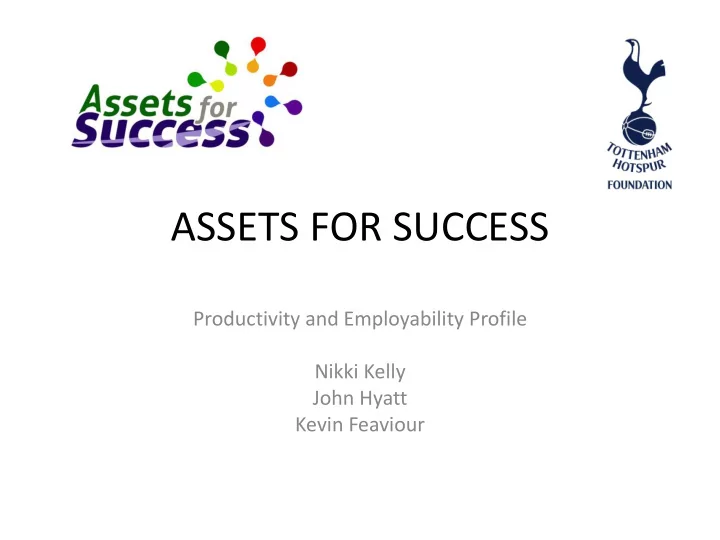 Assets for Success

TOTTENHAM HOTSPUR FOUNDATION

ASSETS FOR SUCCESS

Productivity and Employability Profile

Nikki Kelly
John Hyatt
Kevin Feaviour